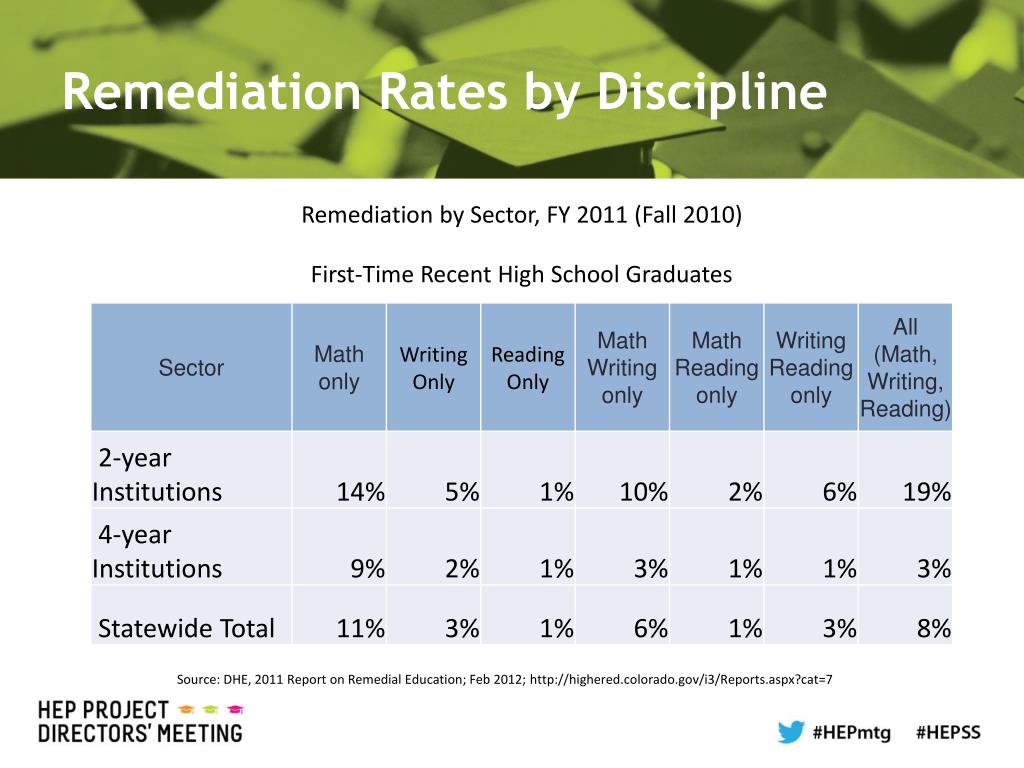 Remediation Rates by Discipline

Remediation by Sector, FY 2011 (Fall 2010)

First-Time Recent High School Graduates

| Sector | Math only | Writing Only | Reading Only | Math Writing only | Math Reading only | Writing Reading only | All (Math, Writing, Reading) |
|---|---|---|---|---|---|---|---|
| 2-year Institutions | 14% | 5% | 1% | 10% | 2% | 6% | 19% |
| 4-year Institutions | 9% | 2% | 1% | 3% | 1% | 1% | 3% |
| Statewide Total | 11% | 3% | 1% | 6% | 1% | 3% | 8% |

Source: DHE, 2011 Report on Remedial Education; Feb 2012; http://highered.colorado.gov/i3/Reports.aspx?cat=7

HEP PROJECT DIRECTORS' MEETING

#HEPmtg #HEPSS